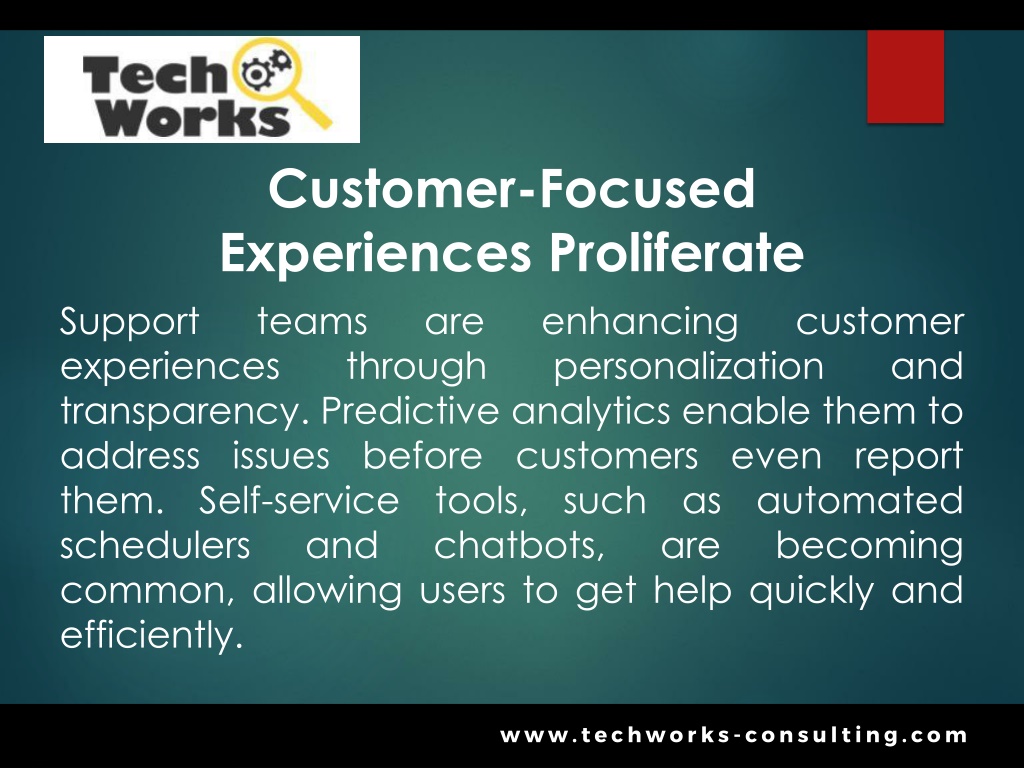 Tech Works

Customer-Focused Experiences Proliferate

Support teams are enhancing customer experiences through personalization and transparency. Predictive analytics enable them to address issues before customers even report them. Self-service tools, such as automated schedulers and chatbots, are becoming common, allowing users to get help quickly and efficiently.

www.techworks-consulting.com